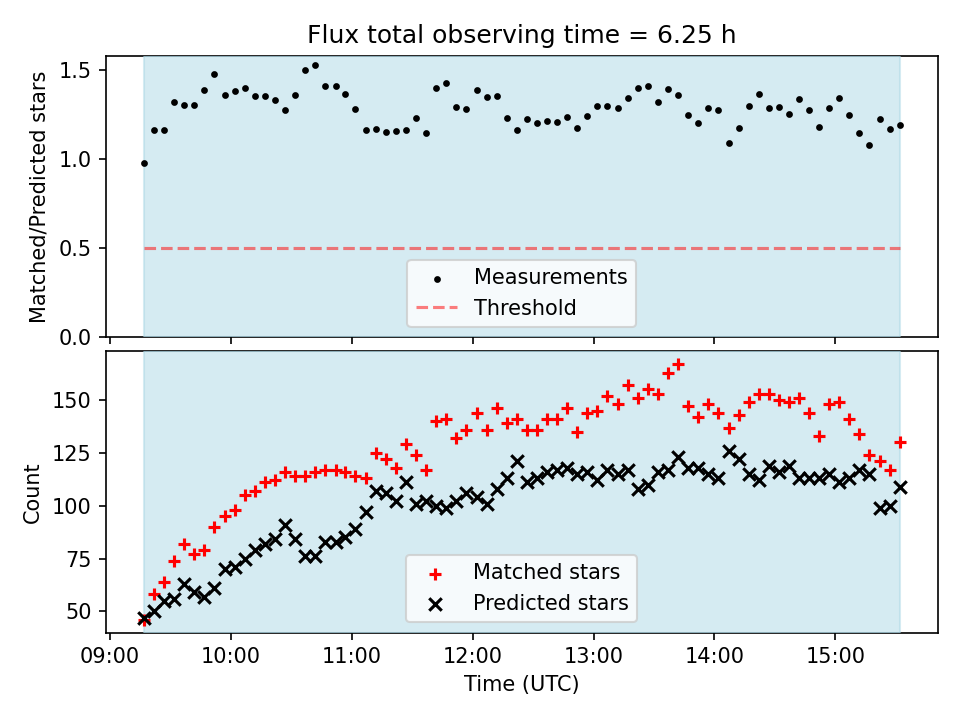 Flux total observing time = 6.25 h

Matched/Predicted stars

1.5
1.0
0.5
0.0

Measurements
Threshold

Count

150
125
100
75
50

Matched stars
Predicted stars

09:00 10:00 11:00 12:00 13:00 14:00 15:00

Time (UTC)